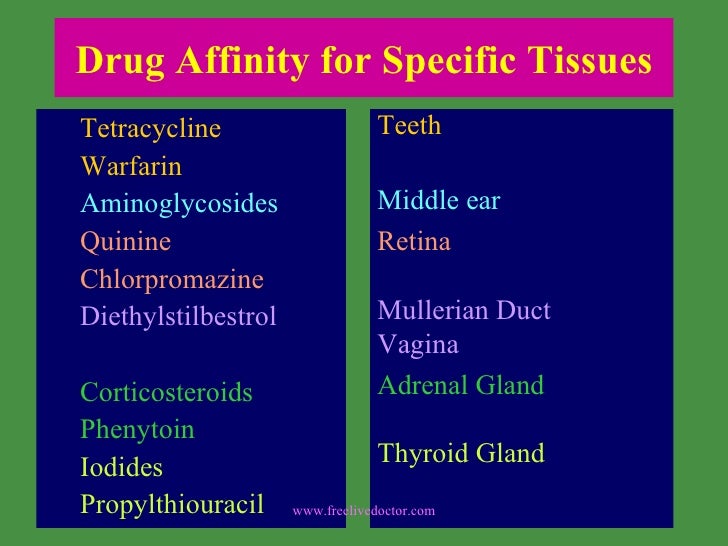 Drug Affinity for Specific Tissues

Tetracycline
Warfarin
Aminoglycosides
Quinine
Chlorpromazine
Diethylstilbestrol

Corticosteroids
Phenytoin
Iodides
Propylthiouracil

Teeth

Middle ear
Retina

Mullerian Duct
Vagina
Adrenal Gland

Thyroid Gland

www.freelivedoctor.com